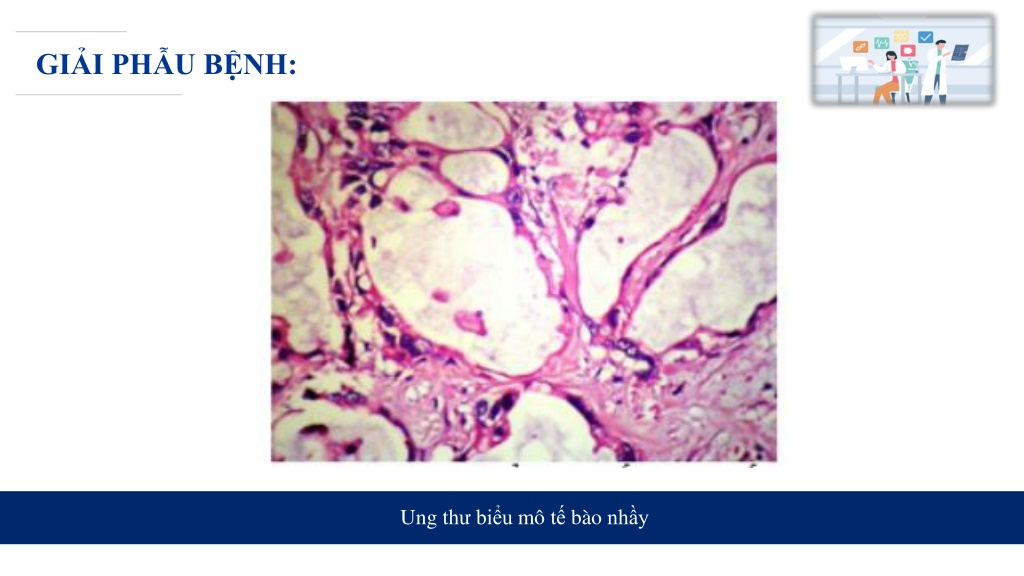 GIẢI PHẪU BỆNH:

Ung thư biểu mô tế bào nhầy